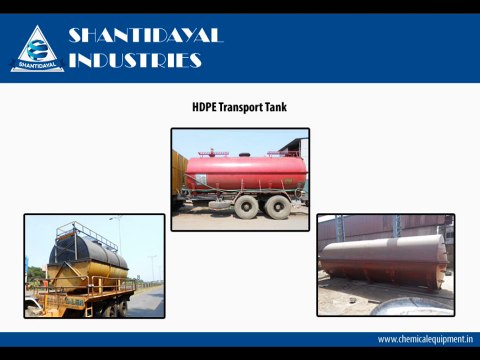 SHANTIDAYAL

SHANTIDAYAL INDUSTRIES

HDPE Transport Tank

www.chemicalequipment.in